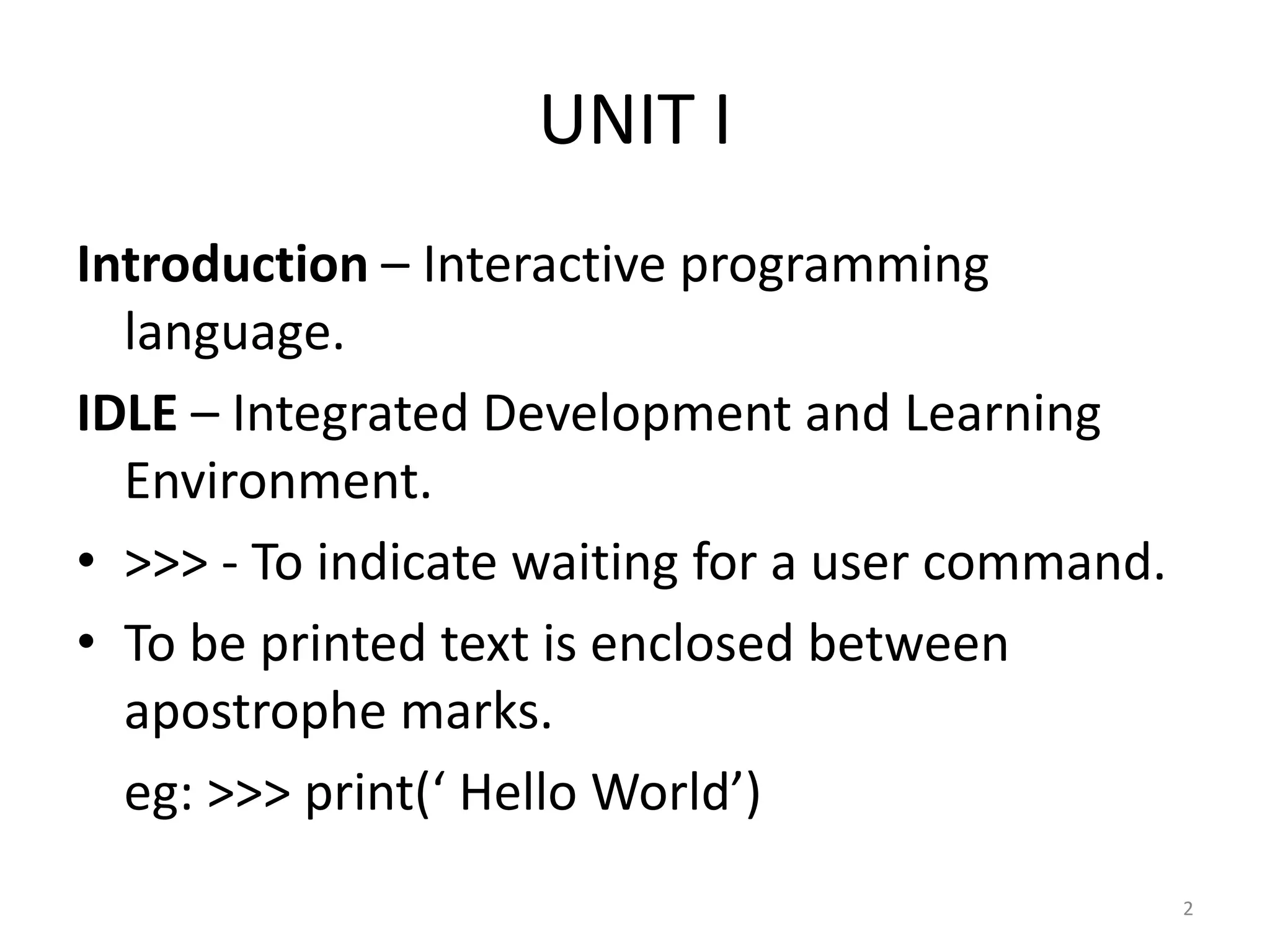 UNIT I

Introduction – Interactive programming language.

IDLE – Integrated Development and Learning Environment.

• >>> - To indicate waiting for a user command.
• To be printed text is enclosed between apostrophe marks.

eg: >>> print(‘ Hello World’)

2